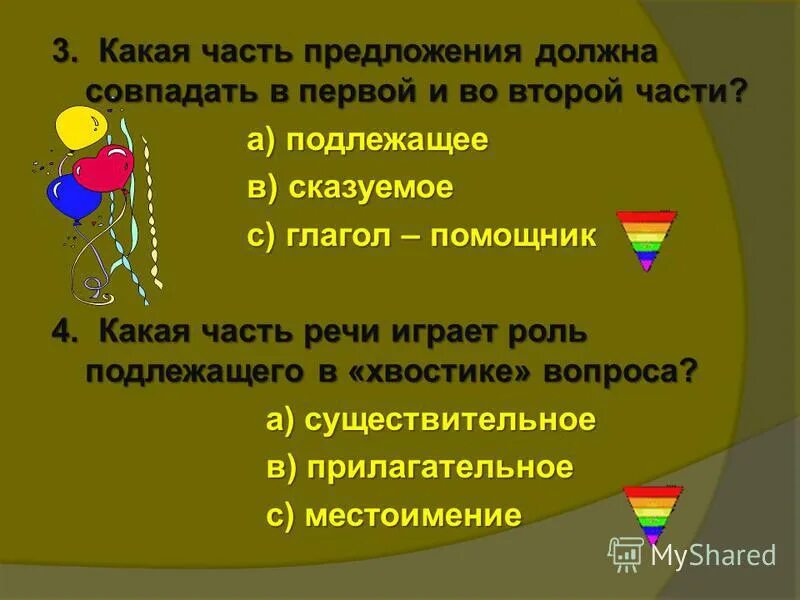 3. Какая часть предложения должна совпадать в первой и во второй части?

а) подлежащее

в) сказуемое

с) глагол – помощник

4. Какая часть речи играет роль подлежащего в «хвостике» вопроса?

а) существительное

в) прилагательное

с) местоимение

MyShared